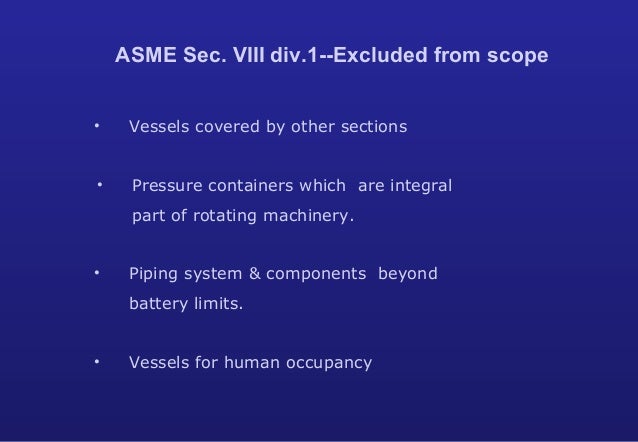 ASME Sec. VIII div.1--Excluded from scope

• Vessels covered by other sections

• Pressure containers which are integral part of rotating machinery.

• Piping system & components beyond battery limits.

• Vessels for human occupancy